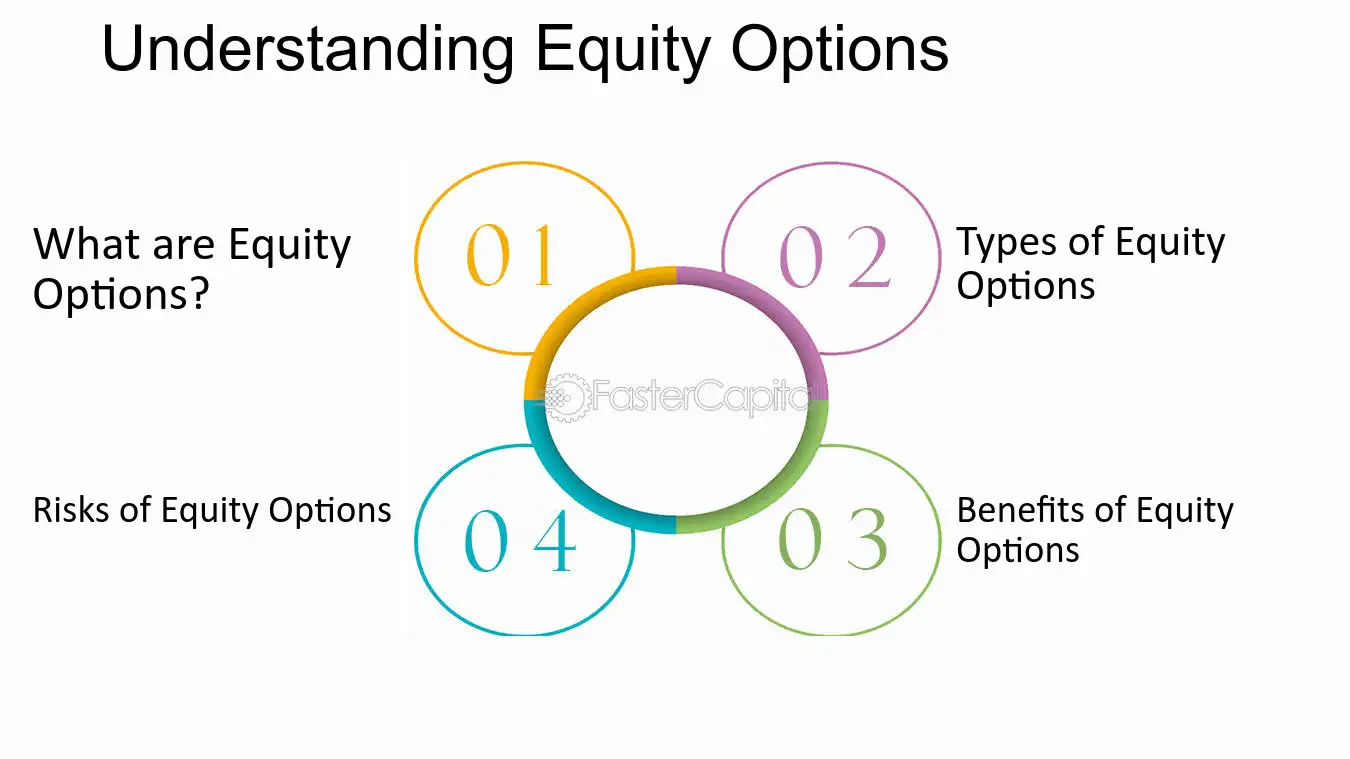 Understanding Equity Options

What are Equity Options?

01

02

Types of Equity Options

Risks of Equity Options

04

03

Benefits of Equity Options

FasterCapital